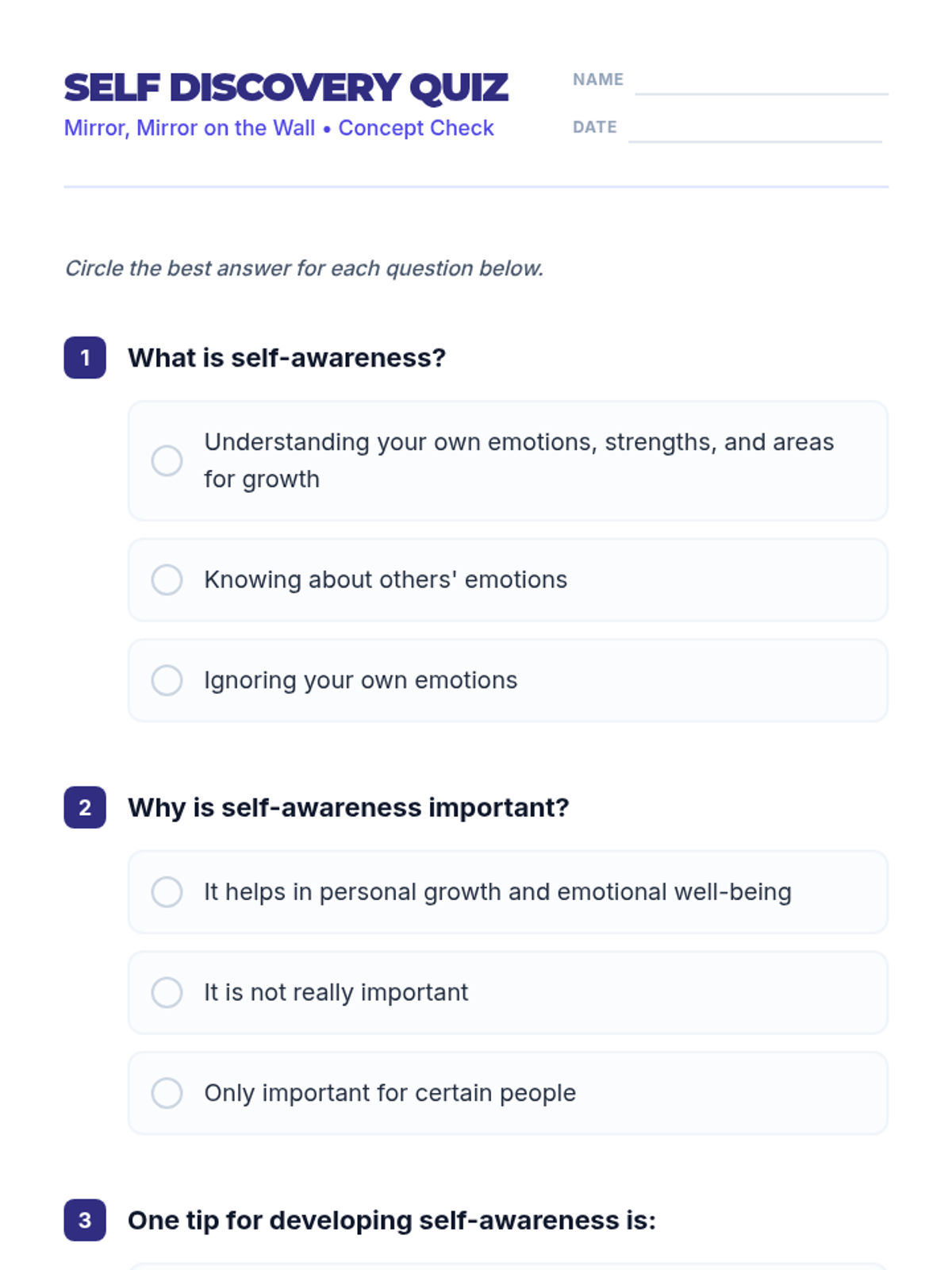 SELF DISCOVERY QUIZ
Mirror, Mirror on the Wall • Concept Check

NAME

DATE

Circle the best answer for each question below.

1 What is self-awareness?

Understanding your own emotions, strengths, and areas for growth

Knowing about others' emotions

Ignoring your own emotions

2 Why is self-awareness important?

It helps in personal growth and emotional well-being

It is not really important

Only important for certain people

3 One tip for developing self-awareness is: